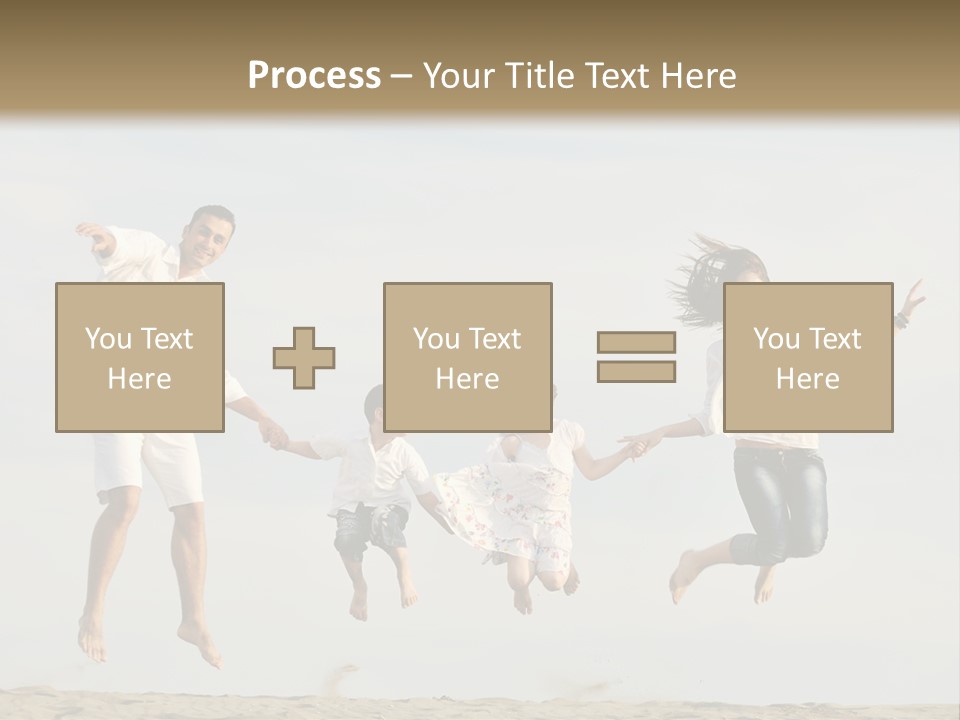 Process – Your Title Text Here

You Text Here

You Text Here

You Text Here